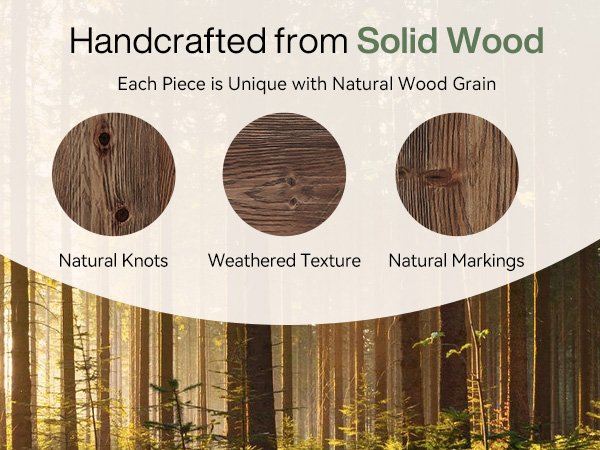 Handcrafted from Solid Wood

Each Piece is Unique with Natural Wood Grain

Natural Knots

Weathered Texture

Natural Markings